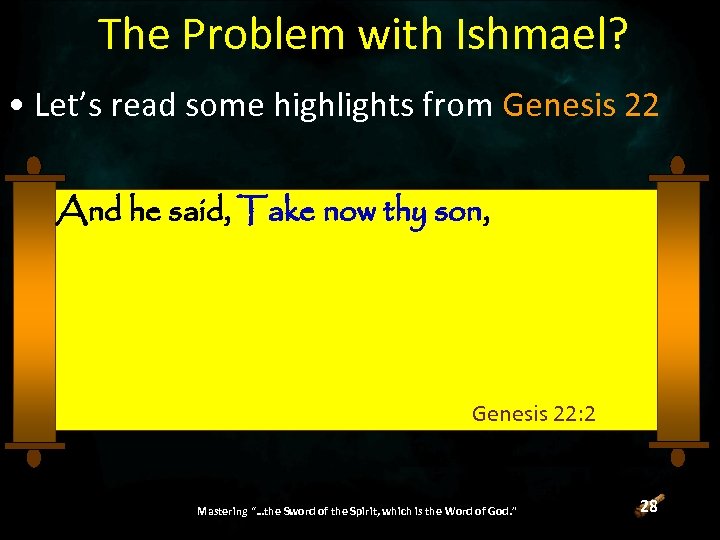 The Problem with Ishmael?

• Let's read some highlights from Genesis 22

And he said, Take now thy son,

Genesis 22:2

Mastering "...the Sword of the Spirit, which is the Word of God."

28